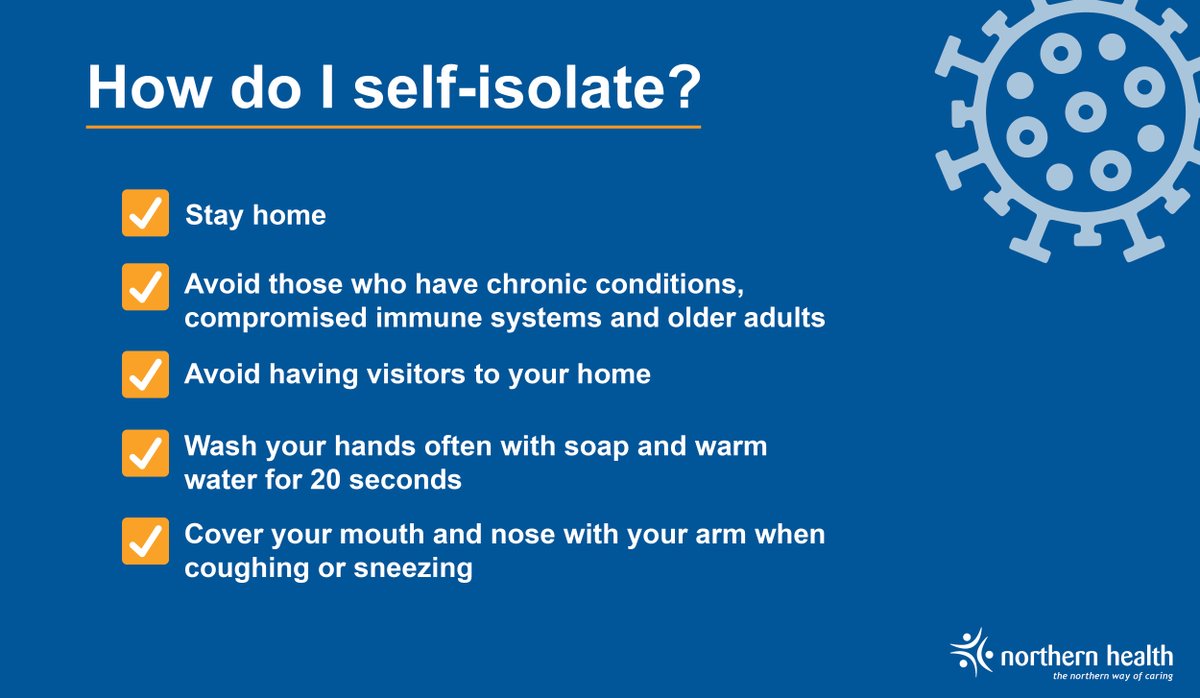 How do I self-isolate?

Stay home

Avoid those who have chronic conditions, compromised immune systems and older adults

Avoid having visitors to your home

Wash your hands often with soap and warm water for 20 seconds

Cover your mouth and nose with your arm when coughing or sneezing

northern health
the northern way of caring